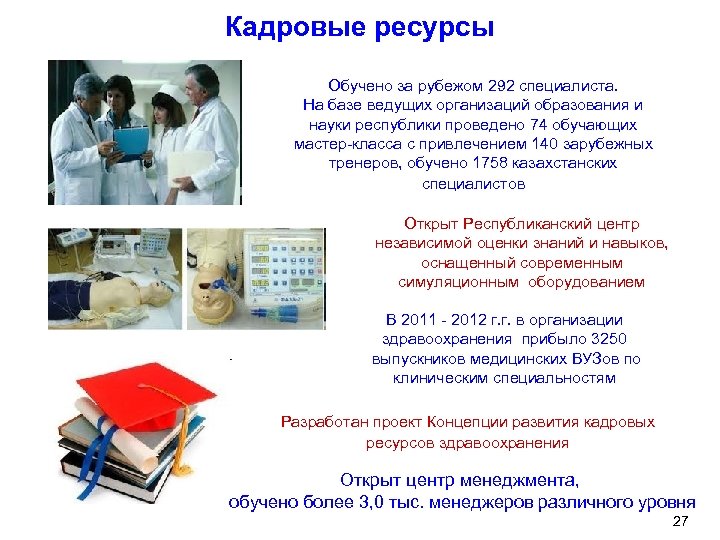 Кадровые ресурсы

Обучено за рубежом 292 специалиста. На базе ведущих организаций образования и науки республики проведено 74 обучающих мастер-класса с привлечением 140 зарубежных тренеров, обучено 1758 казахстанских специалистов

Открыт Республиканский центр независимой оценки знаний и навыков, оснащенный современным симуляционным оборудованием

В 2011 - 2012 г.г. в организации здравоохранения прибыло 3250 выпускников медицинских ВУЗов по клиническим специальностям

Разработан проект Концепции развития кадровых ресурсов здравоохранения

Открыт центр менеджмента, обучено более 3,0 тыс. менеджеров различного уровня

27